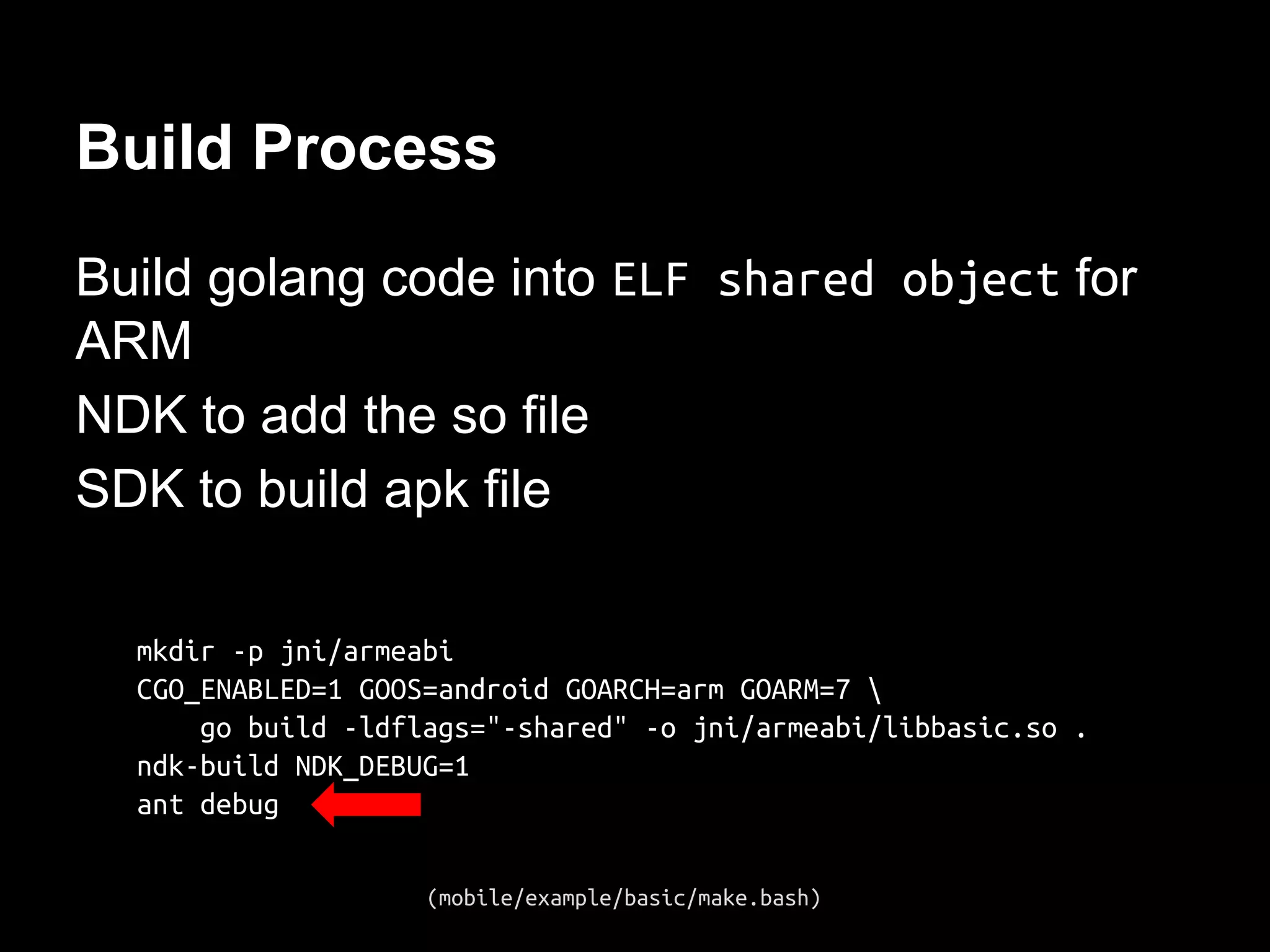 Build Process

Build golang code into ELF shared object for ARM

NDK to add the so file

SDK to build apk file

mkdir -p jni/armeabi
CGO_ENABLED=1 GOOS=android GOARCH=arm GOARM=7 \
    go build -ldflags="-shared" -o jni/armeabi/libbasic.so .
ndk-build NDK_DEBUG=1
ant debug

(mobile/example/basic/make.bash)